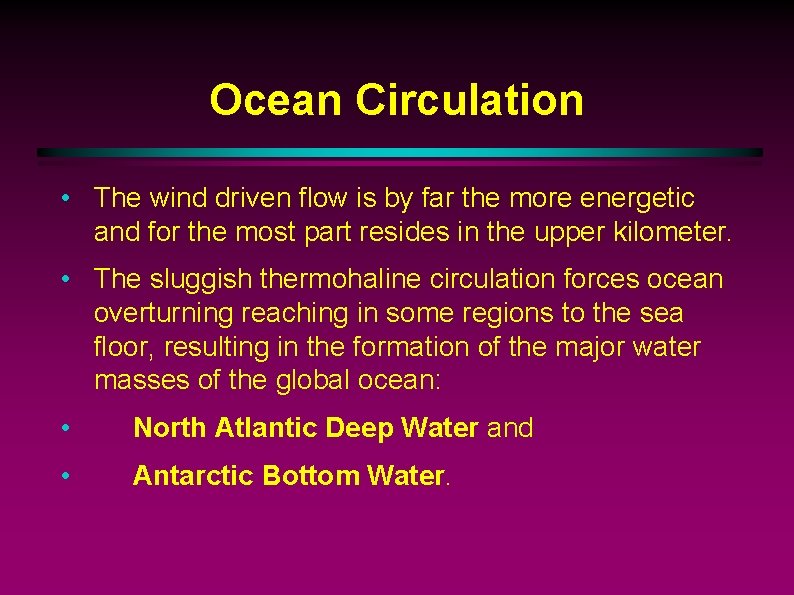 Ocean Circulation

• The wind driven flow is by far the more energetic and for the most part resides in the upper kilometer.

• The sluggish thermohaline circulation forces ocean overturning reaching in some regions to the sea floor, resulting in the formation of the major water masses of the global ocean:

• North Atlantic Deep Water and

• Antarctic Bottom Water.